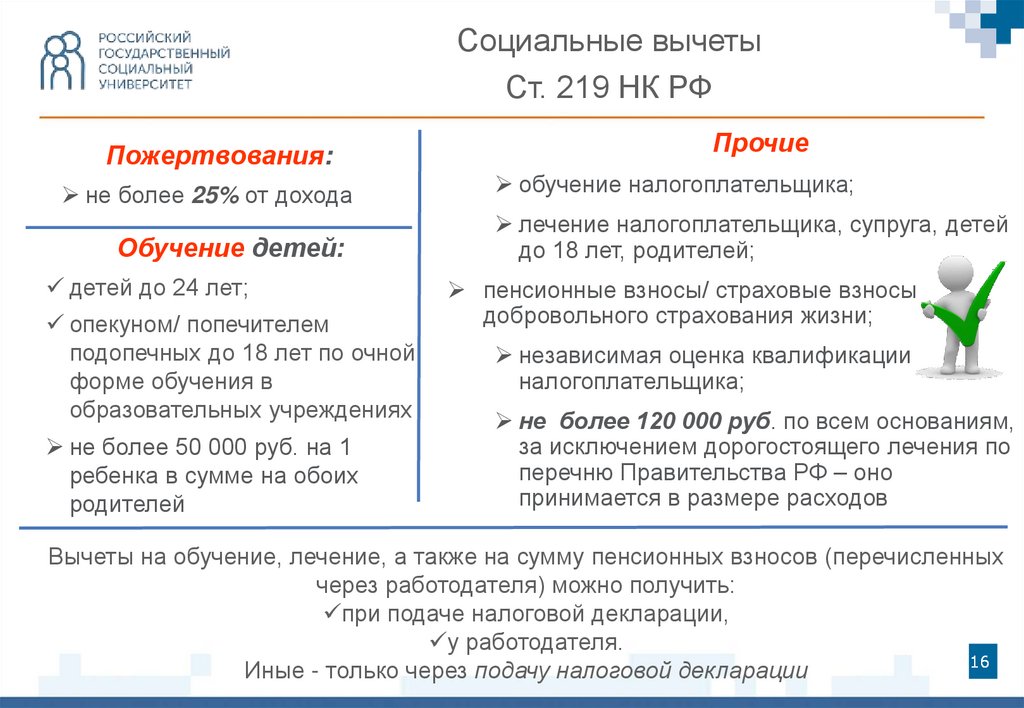 РОССИЙСКИЙ ГОСУДАРСТВЕННЫЙ СОЦИАЛЬНЫЙ УНИВЕРСИТЕТ

Социальные вычеты

Ст. 219 НК РФ

Пожертвования:

➢ не более 25% от дохода

Обучение детей:

✓ детей до 24 лет;

✓ опекуном/ попечителем подопечных до 18 лет по очной форме обучения в образовательных учреждениях

➢ не более 50 000 руб. на 1 ребенка в сумме на обоих родителей

Прочие

➢ обучение налогоплательщика;

➢ лечение налогоплательщика, супруга, детей до 18 лет, родителей;

➢ пенсионные взносы/ страховые взносы добровольного страхования жизни;

➢ независимая оценка квалификации налогоплательщика;

➢ не более 120 000 руб. по всем основаниям, за исключением дорогостоящего лечения по перечню Правительства РФ – оно принимается в размере расходов

Вычеты на обучение, лечение, а также на сумму пенсионных взносов (перечисленных через работодателя) можно получить:
✓при подаче налоговой декларации,
✓у работодателя.
Иные - только через подачу налоговой декларации

16